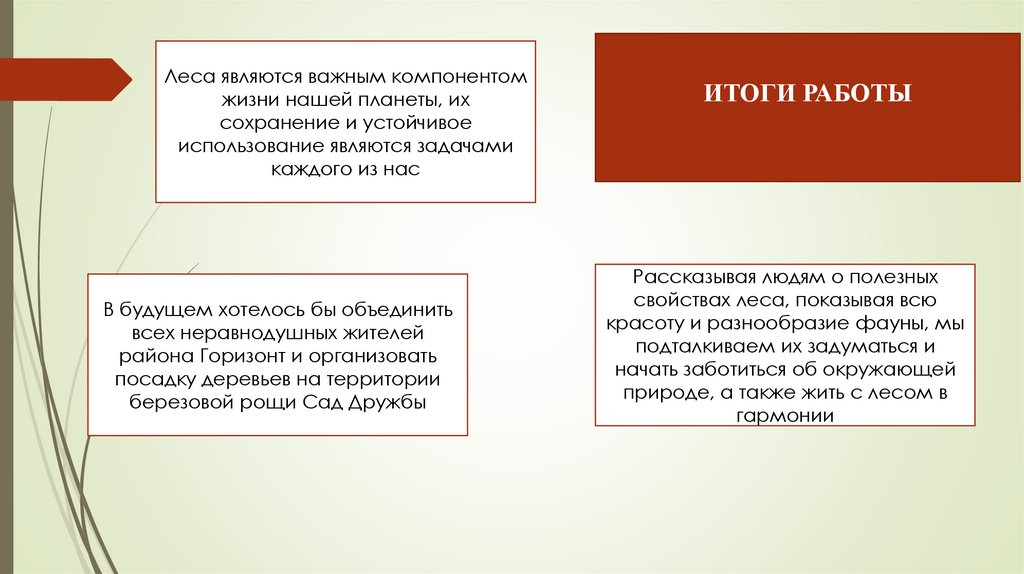 Леса являются важным компонентом жизни нашей планеты, их сохранение и устойчивое использование являются задачами каждого из нас

ИТОГИ РАБОТЫ

В будущем хотелось бы объединить всех неравнодушных жителей района Горизонт и организовать посадку деревьев на территории березовой рощи Сад Дружбы

Рассказывая людям о полезных свойствах леса, показывая всю красоту и разнообразие фауны, мы подталкиваем их задуматься и начать заботиться об окружающей природе, а также жить с лесом в гармонии